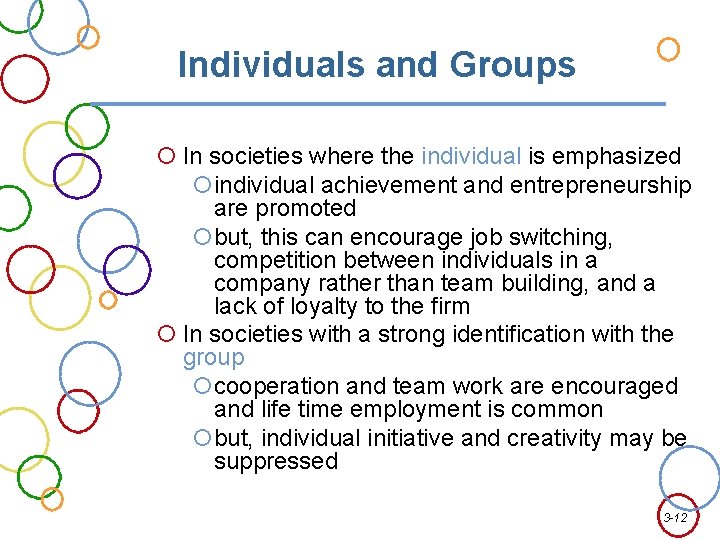 Individuals and Groups

In societies where the individual is emphasized

individual achievement and entrepreneurship are promoted

but, this can encourage job switching, competition between individuals in a company rather than team building, and a lack of loyalty to the firm

In societies with a strong identification with the group

cooperation and team work are encouraged and life time employment is common

but, individual initiative and creativity may be suppressed

3-12